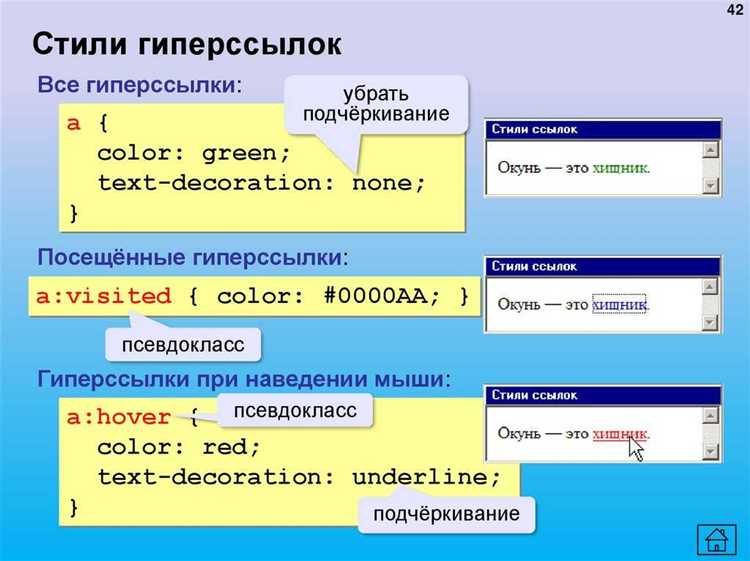 42

Стили гиперссылок

Все гиперссылки:

убрать подчёркивание

a {
  color: green;
  text-decoration: none;
}

Стили ссылок

Окунь — это хищник.

Посещённые гиперссылки:

a:visited { color: #0000AA; }

псевдокласс

Стили ссылок

Окунь — это хищник.

Гиперссылки при наведении мыши:

a:hover {
  color: red;
  text-decoration: underline;
}

псевдокласс

подчёркивание

Стили ссылок

Окунь — это хищник.